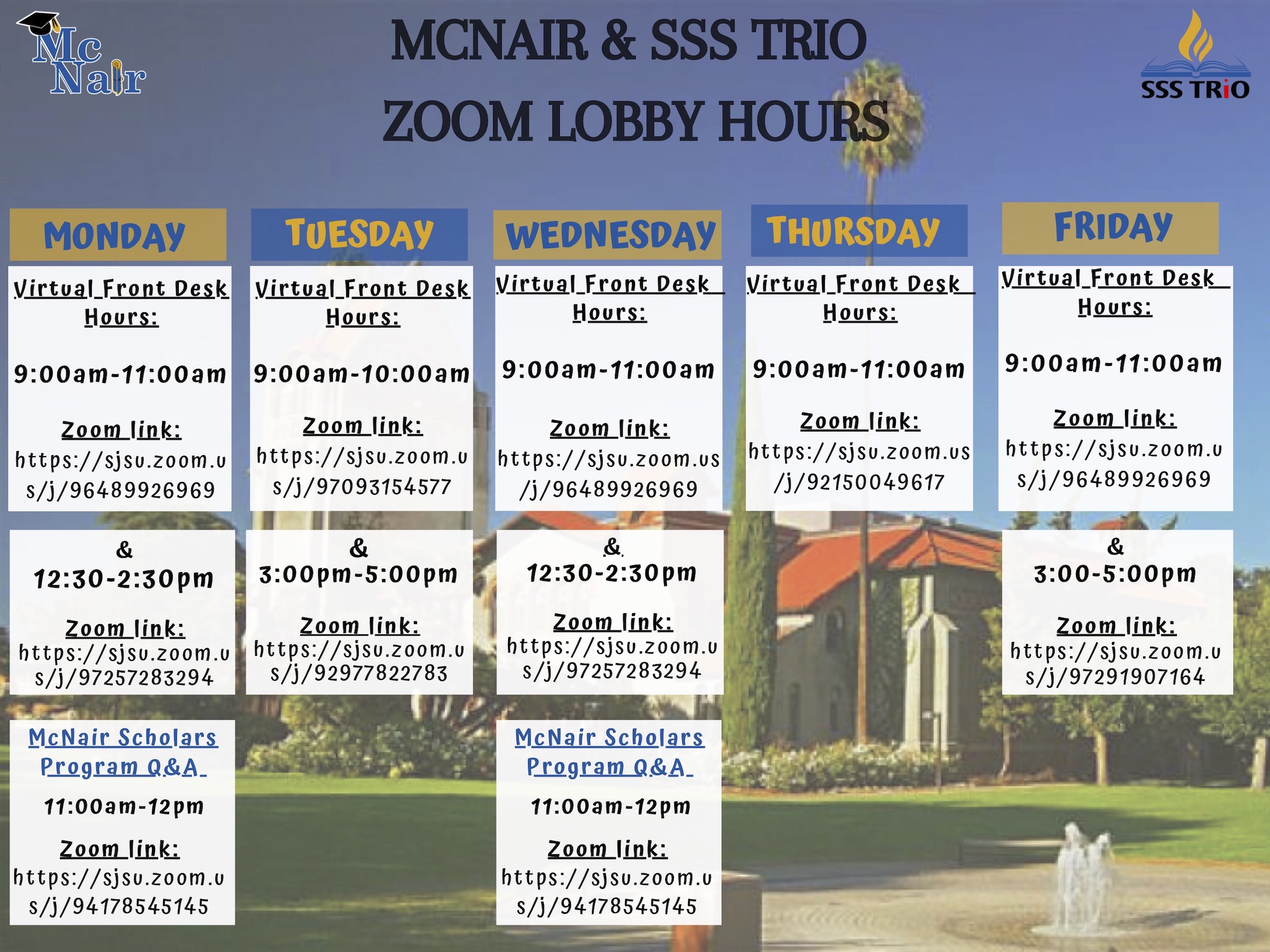 Mc Nair

MCNAIR & SSS TRIO
ZOOM LOBBY HOURS

SSS TRiO

MONDAY

Virtual Front Desk Hours:

9:00am-11:00am

Zoom link: https://sjsu.zoom.us/j/96489926969

&
12:30-2:30pm

Zoom link: https://sjsu.zoom.us/j/97257283294

McNair Scholars Program Q&A

11:00am-12pm

Zoom link: https://sjsu.zoom.us/j/94178545145

TUESDAY

Virtual Front Desk Hours:

9:00am-10:00am

Zoom link: https://sjsu.zoom.us/j/97093154577

&
3:00pm-5:00pm

Zoom link: https://sjsu.zoom.us/j/92977822783

WEDNESDAY

Virtual Front Desk Hours:

9:00am-11:00am

Zoom link: https://sjsu.zoom.us/j/96489926969

&
12:30-2:30pm

Zoom link: https://sjsu.zoom.us/j/97257283294

McNair Scholars Program Q&A

11:00am-12pm

Zoom link: https://sjsu.zoom.us/j/94178545145

THURSDAY

Virtual Front Desk Hours:

9:00am-11:00am

Zoom link: https://sjsu.zoom.us/j/92150049617

FRIDAY

Virtual Front Desk Hours:

9:00am-11:00am

Zoom link: https://sjsu.zoom.us/j/96489926969

&
3:00-5:00pm

Zoom link: https://sjsu.zoom.us/j/97291907164